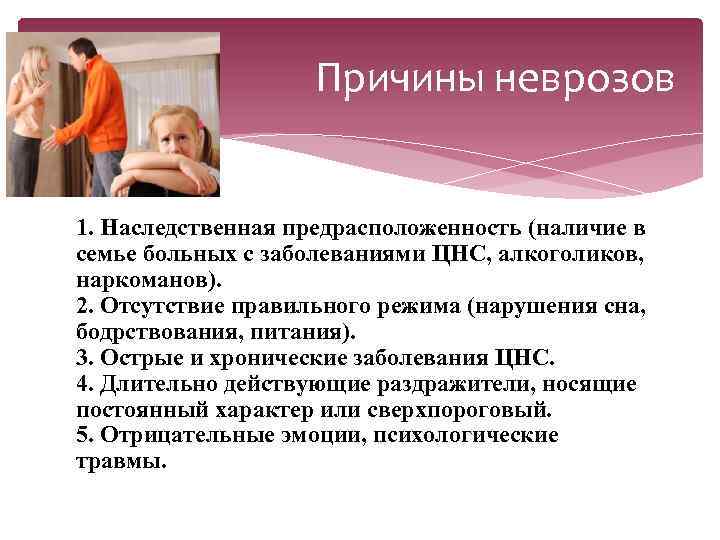 Причины неврозов

1. Наследственная предрасположенность (наличие в семье больных с заболеваниями ЦНС, алкоголиков, наркоманов).
2. Отсутствие правильного режима (нарушения сна, бодрствования, питания).
3. Острые и хронические заболевания ЦНС.
4. Длительно действующие раздражители, носящие постоянный характер или сверхпороговый.
5. Отрицательные эмоции, психологические травмы.